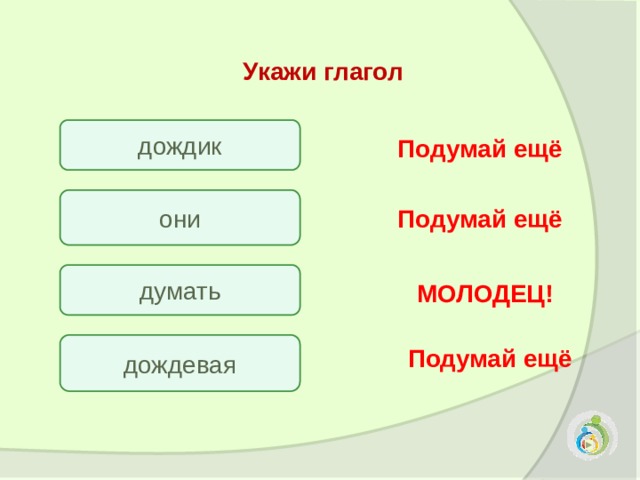 Укажи глагол

дождик

Подумай ещё

они

Подумай ещё

думать

МОЛОДЕЦ!

дождевая

Подумай ещё